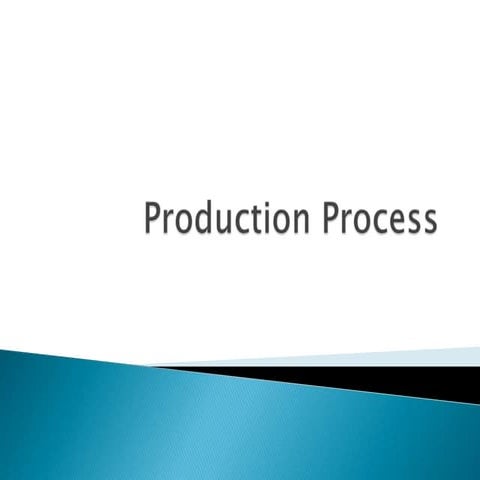 Production Process